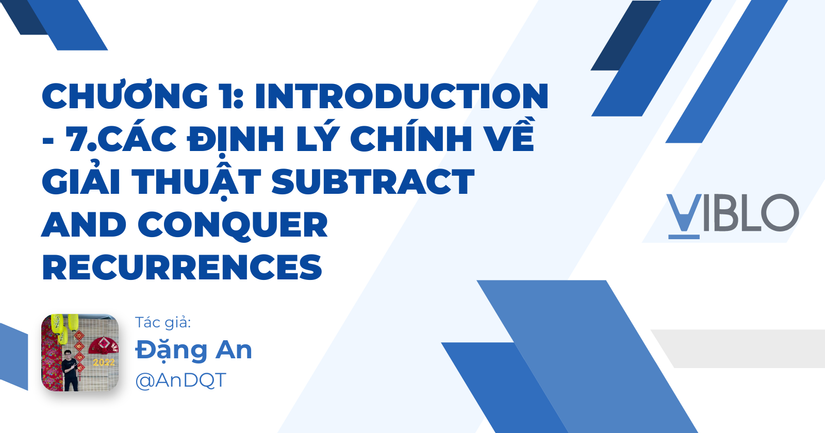 CHƯƠNG 1: INTRODUCTION - 7.CÁC ĐỊNH LÝ CHÍNH VỀ GIẢI THUẬT SUBTRACT AND CONQUER RECURRENCES

VIBLO

2022

Tác giả:
Đặng An
@AnDQT